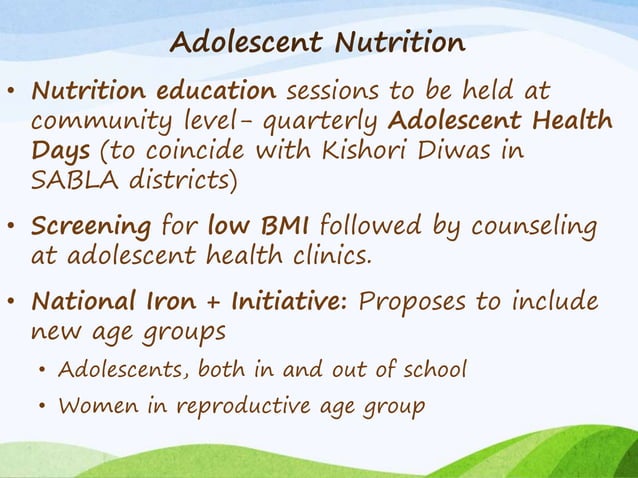 Adolescent Nutrition

• Nutrition education sessions to be held at community level- quarterly Adolescent Health Days (to coincide with Kishori Diwas in SABLA districts)

• Screening for low BMI followed by counseling at adolescent health clinics.

• National Iron + Initiative: Proposes to include new age groups

• Adolescents, both in and out of school

• Women in reproductive age group